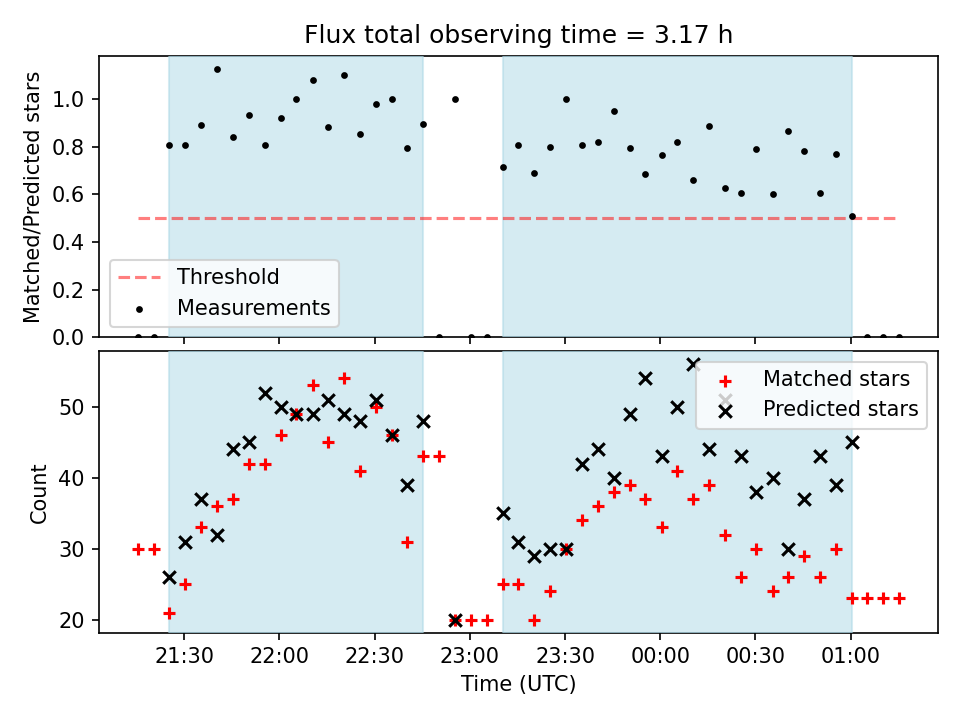 Flux total observing time = 3.17 h

Matched/Predicted stars

1.0
0.8
0.6
0.4
0.2
0.0

Threshold
Measurements

Count

50
40
30
20

Matched stars
Predicted stars

21:30
22:00
22:30
23:00
23:30
00:00
00:30
01:00

Time (UTC)